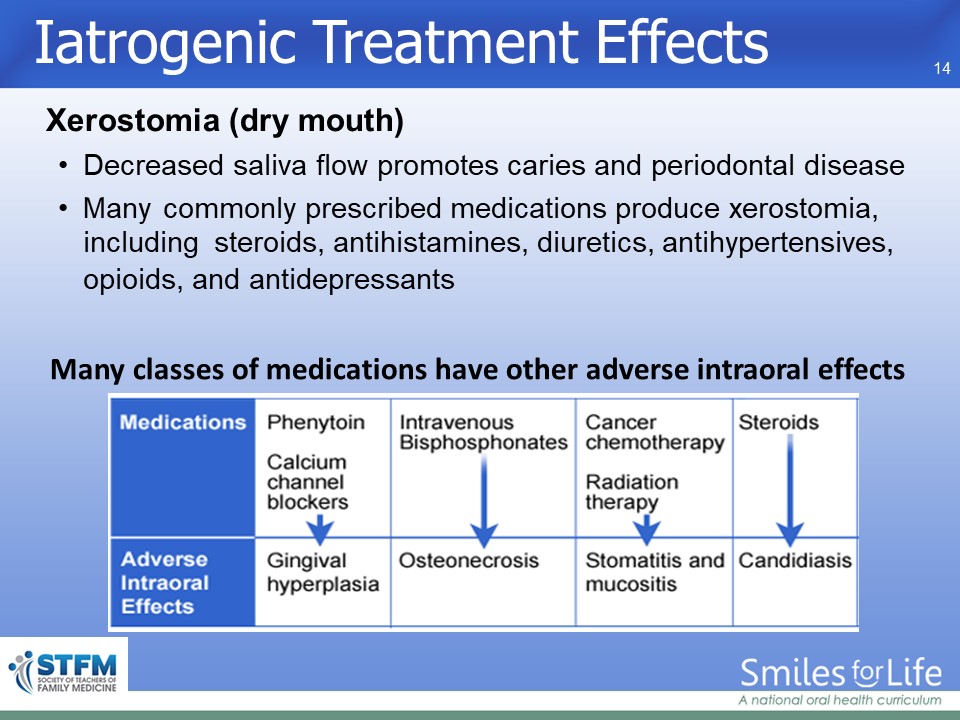 Iatrogenic Treatment Effects

14

Xerostomia (dry mouth)

• Decreased saliva flow promotes caries and periodontal disease

• Many commonly prescribed medications produce xerostomia, including steroids, antihistamines, diuretics, antihypertensives, opioids, and antidepressants

Many classes of medications have other adverse intraoral effects

| Medications | Phenytoin Calcium channel blockers | Intravenous Bisphosphonates | Cancer chemotherapy Radiation therapy | Steroids |
|---|---|---|---|---|
| Adverse Intraoral Effects | Gingival hyperplasia | Osteonecrosis | Stomatitis and mucositis | Candidiasis |

STFM SOCIETY OF TEACHERS OF FAMILY MEDICINE

Smiles for Life
A national oral health curriculum